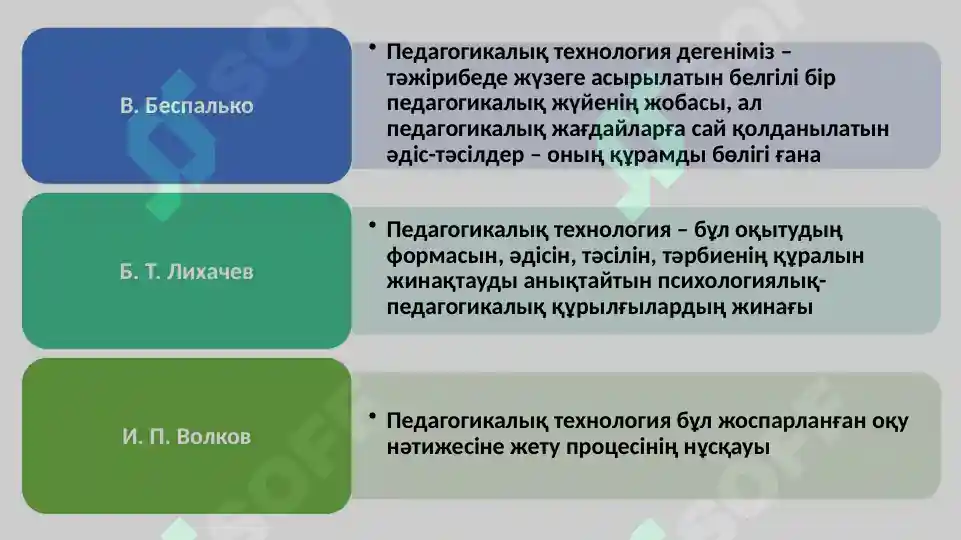 В. Беспалько

• Педагогикалық технология дегеніміз – тәжірибеде жүзеге асырылатын белгілі бір педагогикалық жүйенің жобасы, ал педагогикалық жағдайларға сай қолданылатын әдіс-тәсілдер – оның құрамды бөлігі ғана

Б. Т. Лихачев

• Педагогикалық технология – бұл оқытудың формасын, әдісін, тәсілін, тәрбиенің құралын жинақтауды анықтайтын психологиялық-педагогикалық құрылғылардың жинағы

И. П. Волков

• Педагогикалық технология бұл жоспарланған оқу нәтижесіне жету процесінің нұсқауы